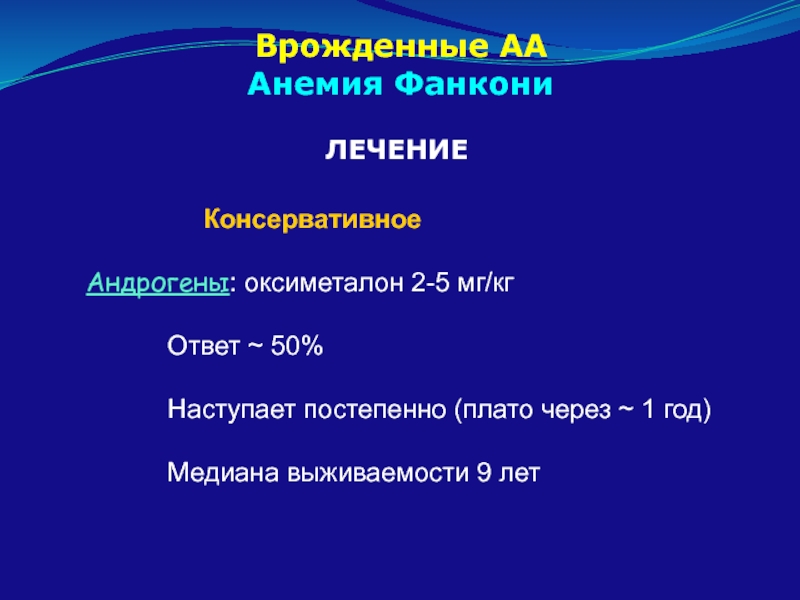 Врожденные АА
Анемия Фанкони

ЛЕЧЕНИЕ

Консервативное

Андрогены: оксиметалон 2-5 мг/кг

Ответ ~ 50%

Наступает постепенно (плато через ~ 1 год)

Медиана выживаемости 9 лет